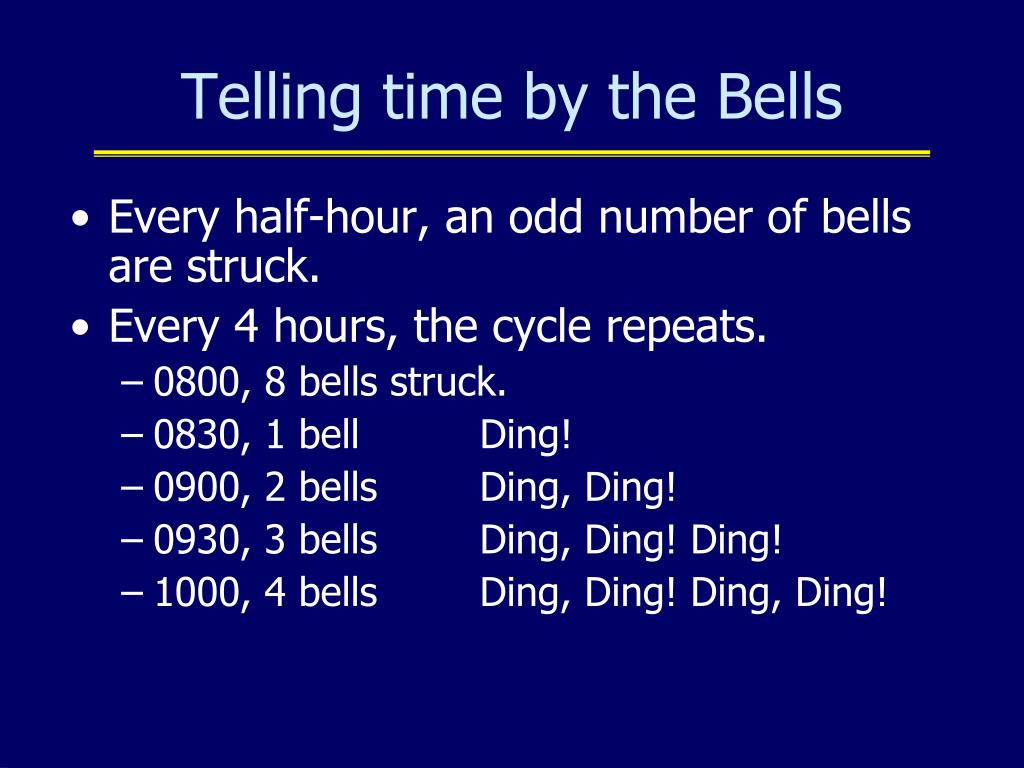 Telling time by the Bells

• Every half-hour, an odd number of bells are struck.
• Every 4 hours, the cycle repeats.
– 0800, 8 bells struck.
– 0830, 1 bell Ding!
– 0900, 2 bells Ding, Ding!
– 0930, 3 bells Ding, Ding! Ding!
– 1000, 4 bells Ding, Ding! Ding, Ding!